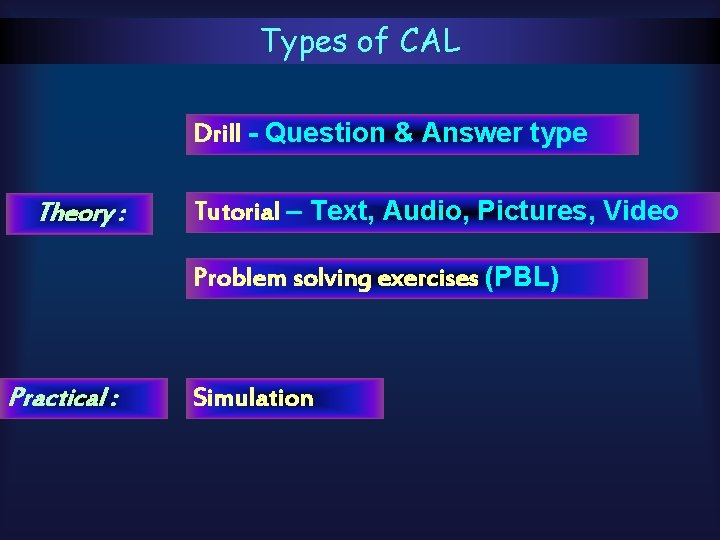 Types of CAL

Drill - Question & Answer type

Theory :

Tutorial – Text, Audio, Pictures, Video

Problem solving exercises (PBL)

Practical :

Simulation